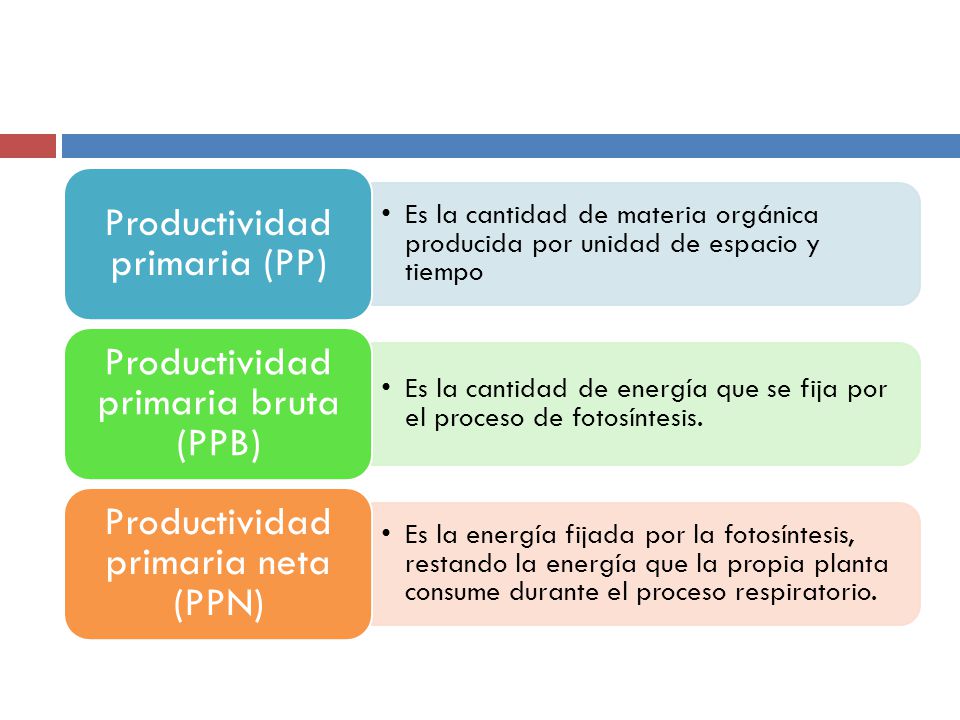 Productividad primaria (PP)

• Es la cantidad de materia orgánica producida por unidad de espacio y tiempo

Productividad primaria bruta (PPB)

• Es la cantidad de energía que se fija por el proceso de fotosíntesis.

Productividad primaria neta (PPN)

• Es la energía fijada por la fotosíntesis, restando la energía que la propia planta consume durante el proceso respiratorio.